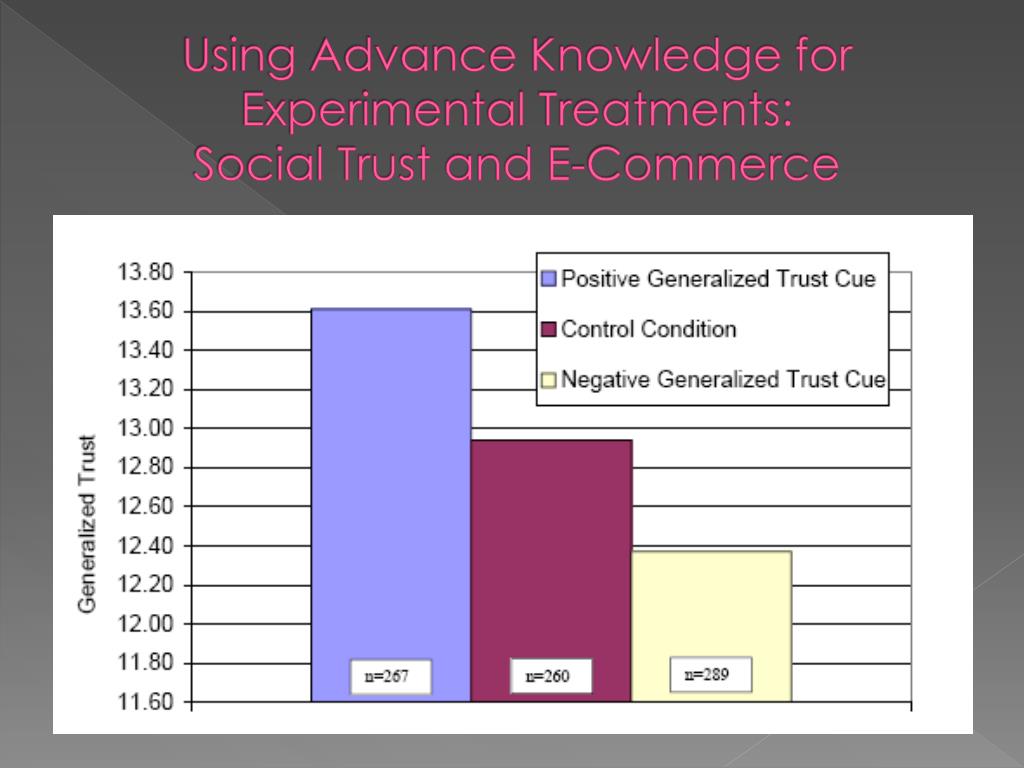 Using Advance Knowledge for Experimental Treatments: Social Trust and E-Commerce

Positive Generalized Trust Cue
Control Condition
Negative Generalized Trust Cue

Generalized Trust

13.80
13.60
13.40
13.20
13.00
12.80
12.60
12.40
12.20
12.00
11.80
11.60

n=267
n=260
n=289